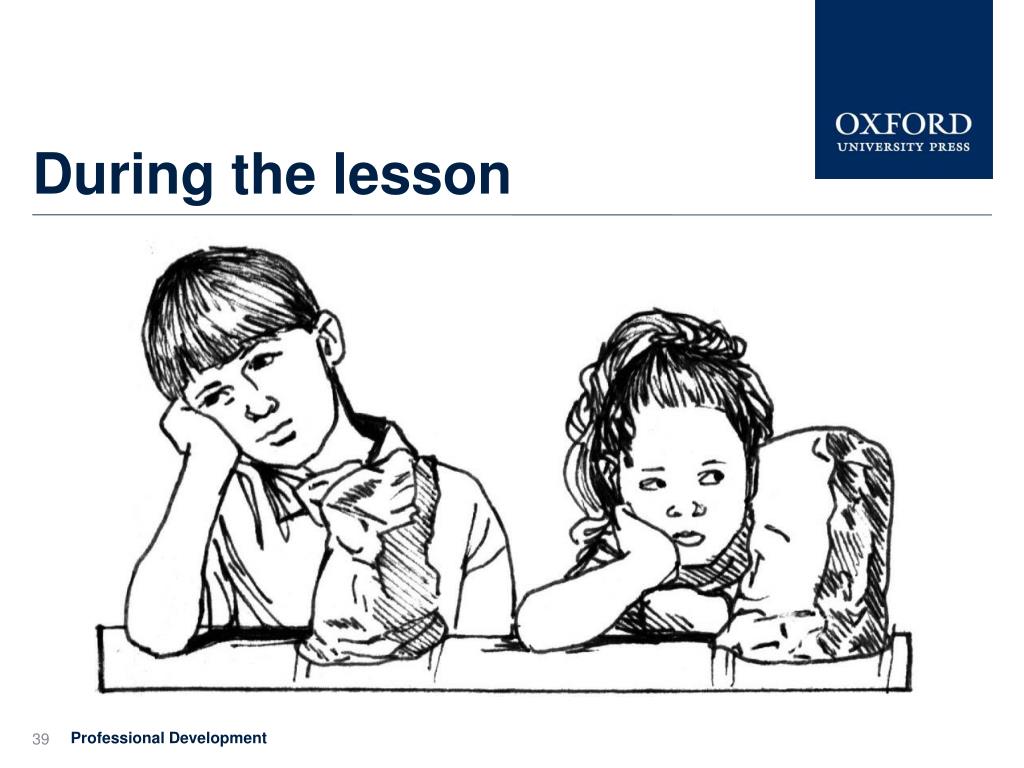 OXFORD
UNIVERSITY PRESS

During the lesson

39 Professional Development